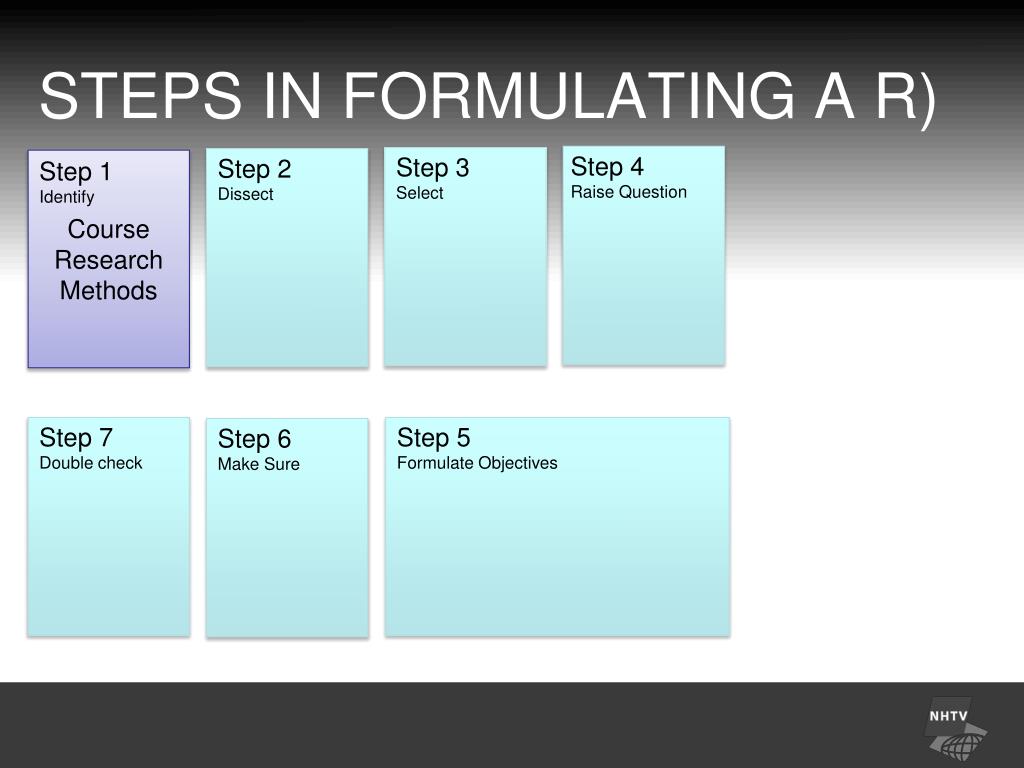 STEPS IN FORMULATING A R)

Step 1
Identify
Course Research Methods

Step 2
Dissect

Step 3
Select

Step 4
Raise Question

Step 7
Double check

Step 6
Make Sure

Step 5
Formulate Objectives

NHTV